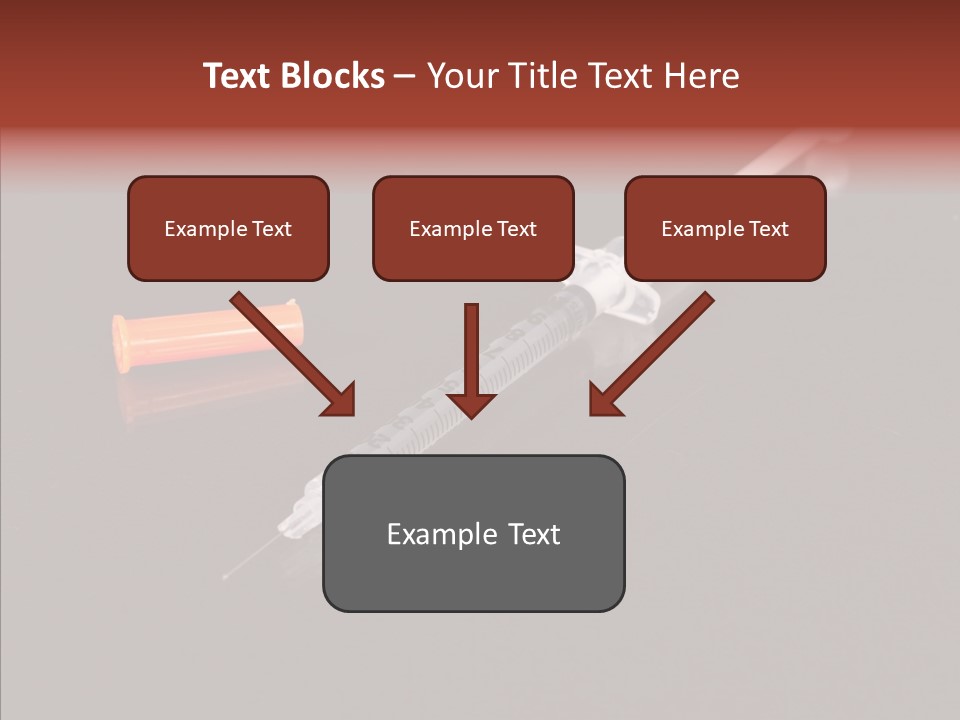 Text Blocks – Your Title Text Here

Example Text

Example Text

Example Text

Example Text